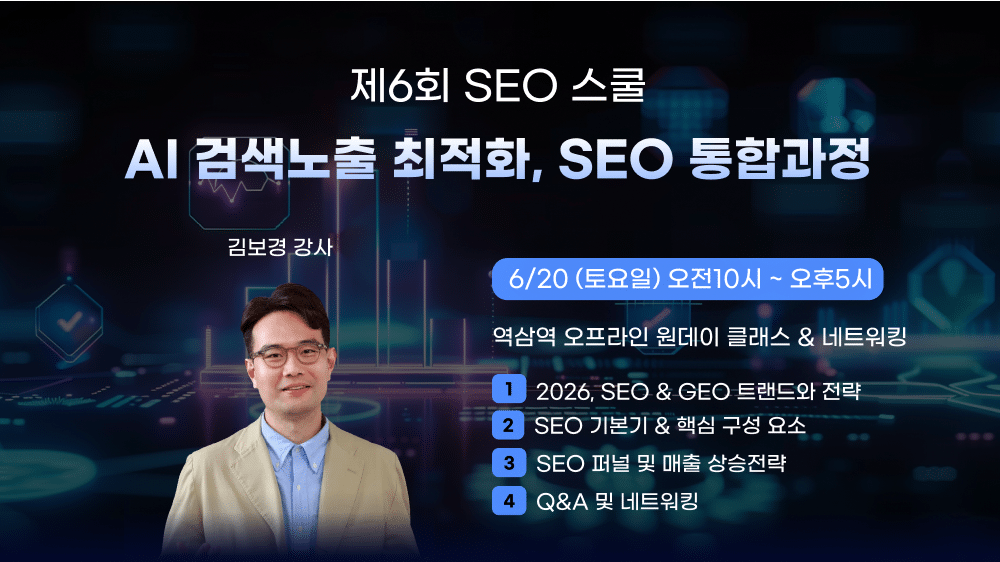 제6회 SEO 스쿨

AI 검색노출 최적화, SEO 통합과정

김보경 강사

6/20 (토요일) 오전10시 ~ 오후5시

역삼역 오프라인 원데이 클래스 & 네트워킹

1 2026, SEO & GEO 트랜드와 전략

2 SEO 기본기 & 핵심 구성 요소

3 SEO 퍼널 및 매출 상승전략

4 Q&A 및 네트워킹